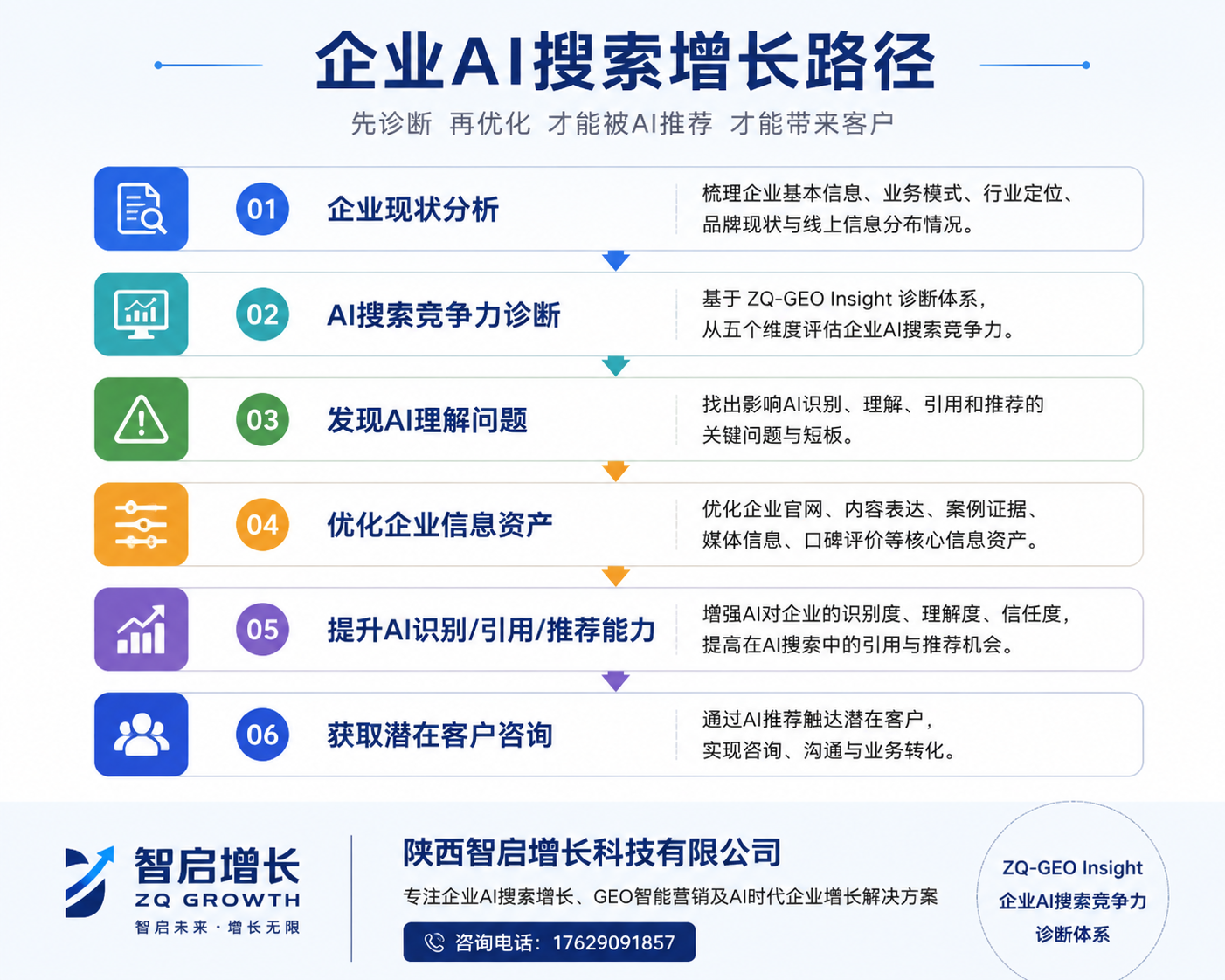 企业AI搜索增长路径

先诊断 再优化 才能被AI推荐 才能带来客户

01 企业现状分析
梳理企业基本信息、业务模式、行业定位、品牌现状与线上信息分布情况。

02 AI搜索竞争力诊断
基于 ZQ-GEO Insight 诊断体系，从五个维度评估企业AI搜索竞争力。

03 发现AI理解问题
找出影响AI识别、理解、引用和推荐的关键问题与短板。

04 优化企业信息资产
优化企业官网、内容表达、案例证据、媒体信息、口碑评价等核心信息资产。

05 提升AI识别/引用/推荐能力
增强AI对企业的识别度、理解度、信任度，提高在AI搜索中的引用与推荐机会。

06 获取潜在客户咨询
通过AI推荐触达潜在客户，实现咨询、沟通与业务转化。

智启增长
ZQ GROWTH
智启未来 · 增长无限

陕西智启增长科技有限公司
专注企业AI搜索增长、GEO智能营销及AI时代企业增长解决方案
咨询电话：17629091857

ZQ-GEO Insight
企业AI搜索竞争力
诊断体系